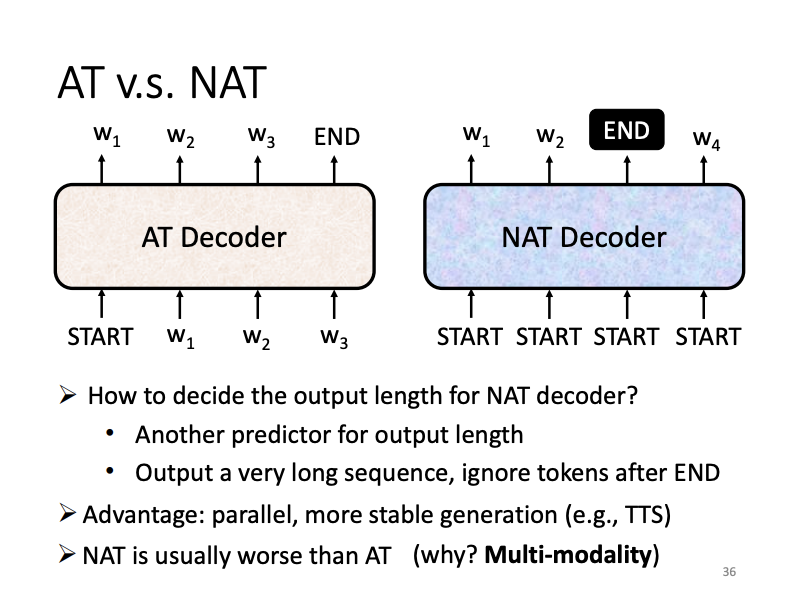 AT v.s. NAT

$w_1$ $w_2$ $w_3$ END

AT Decoder

START $w_1$ $w_2$ $w_3$

$w_1$ $w_2$ END $w_4$

NAT Decoder

START START START START

➢ How to decide the output length for NAT decoder?
• Another predictor for output length
• Output a very long sequence, ignore tokens after END

➢ Advantage: parallel, more stable generation (e.g., TTS)

➢ NAT is usually worse than AT (why? **Multi-modality**)

36